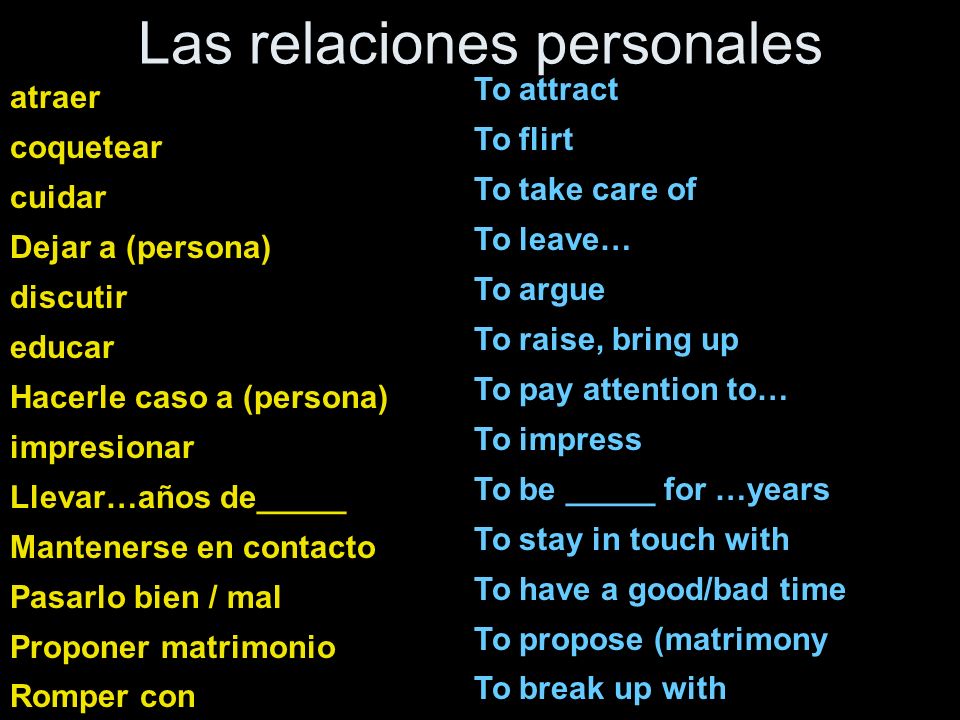 Las relaciones personales

atraer
coquetear
cuidar
Dejar a (persona)
discutir
educar
Hacerle caso a (persona)
impresionar
Llevar…años de_____
Mantenerse en contacto
Pasarlo bien / mal
Proponer matrimonio
Romper con

To attract
To flirt
To take care of
To leave…
To argue
To raise, bring up
To pay attention to…
To impress
To be _____ for …years
To stay in touch with
To have a good/bad time
To propose (matrimony
To break up with